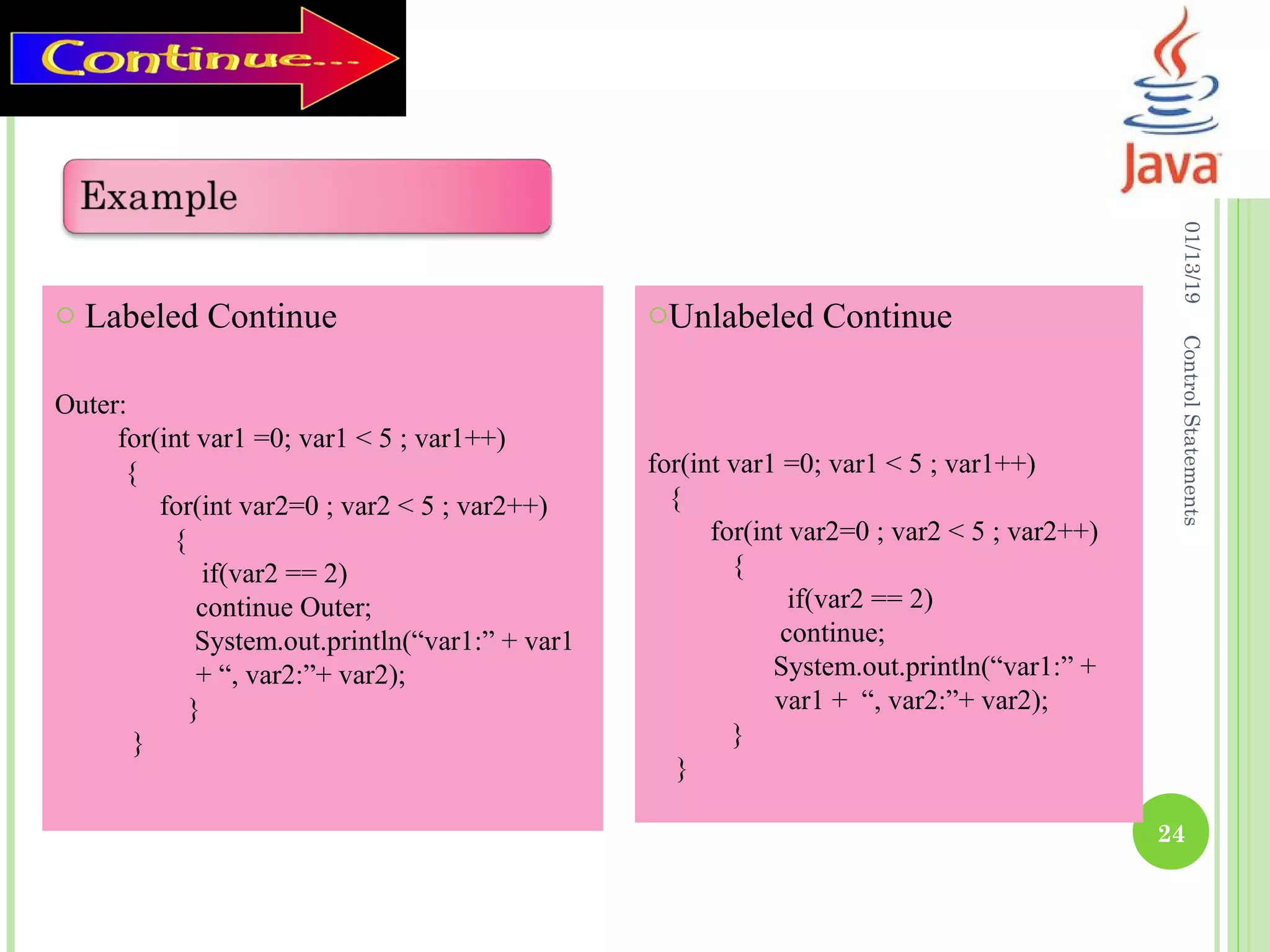 Continue...

Java

Example

Labeled Continue

Outer:
for(int var1 =0; var1 < 5 ; var1++)
{
for(int var2=0 ; var2 < 5 ; var2++)
{
if(var2 == 2)
continue Outer;
System.out.println(“var1:” + var1 + “, var2:”+ var2);
}
}

Unlabeled Continue

for(int var1 =0; var1 < 5 ; var1++)
{
for(int var2=0 ; var2 < 5 ; var2++)
{
if(var2 == 2)
continue;
System.out.println(“var1:” + var1 + “, var2:”+ var2);
}
}

01/13/19

Control Statements

24